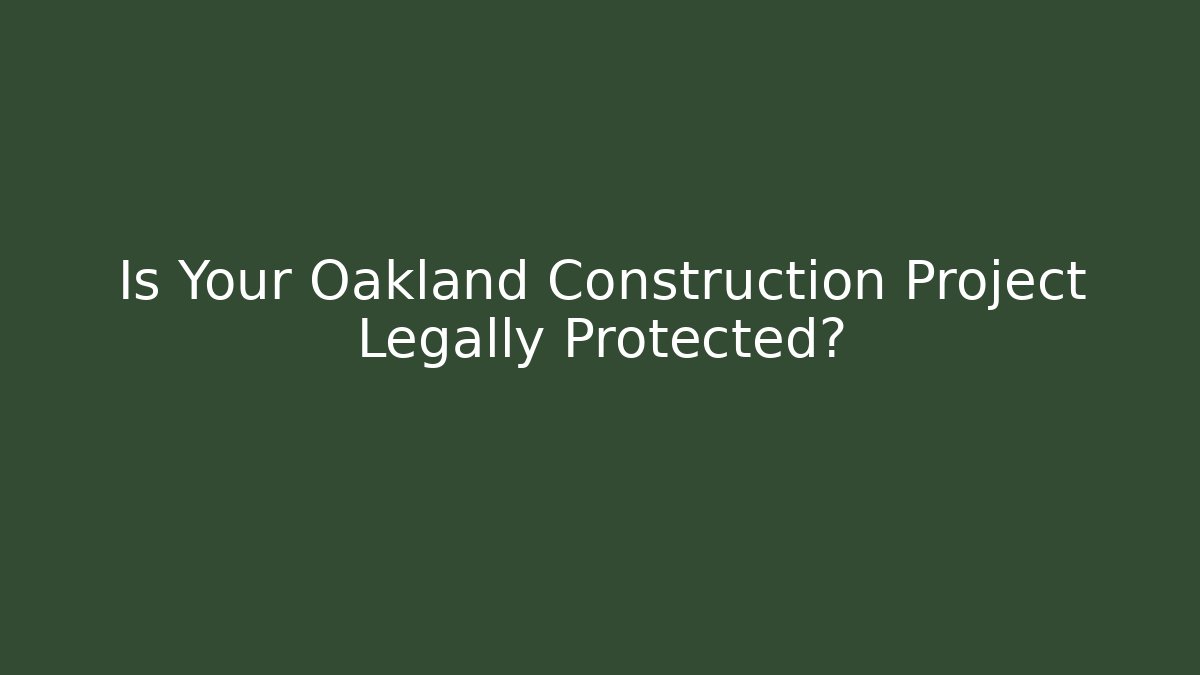 Is Your Oakland Construction Project Legally Protected?